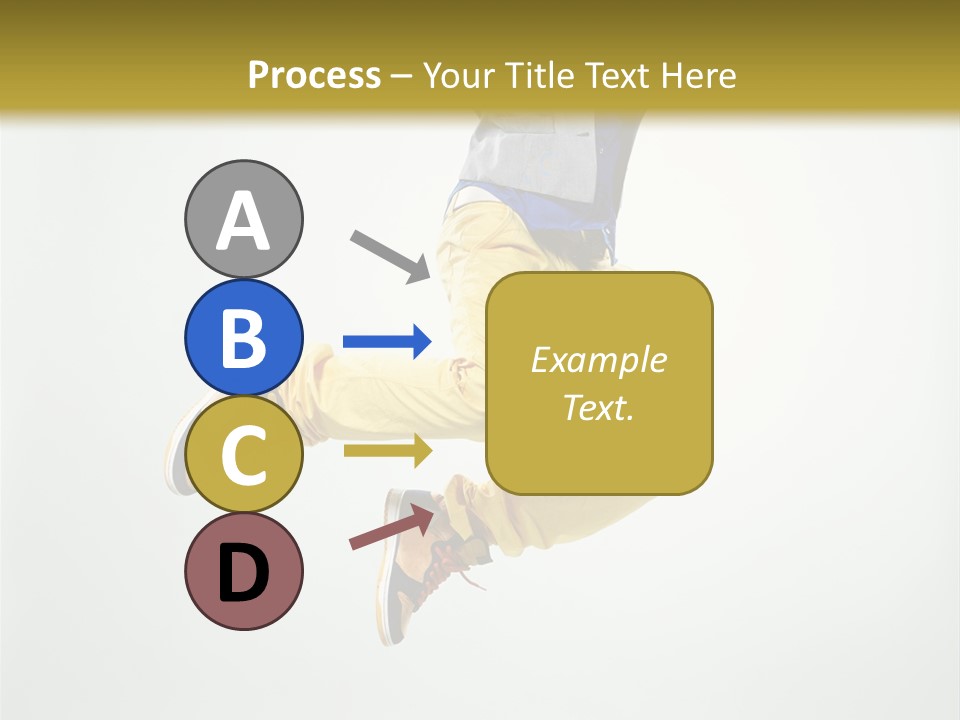 Process – Your Title Text Here

A

B

C

D

Example Text.